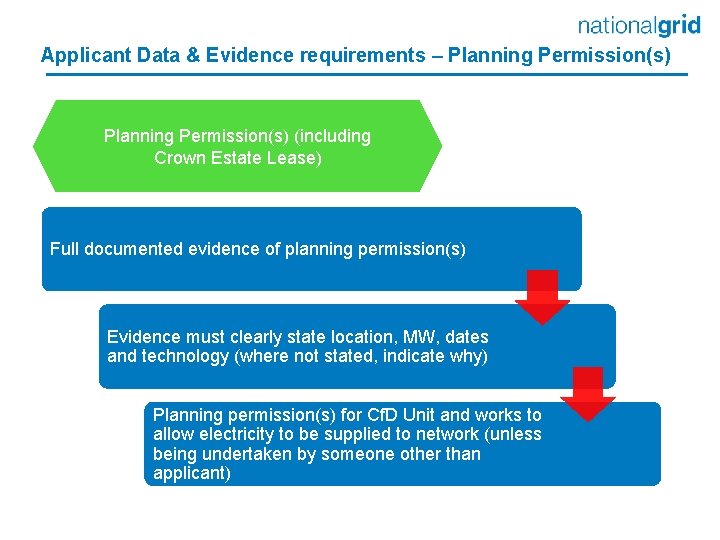 nationalgrid

Applicant Data & Evidence requirements – Planning Permission(s)

Planning Permission(s) (including Crown Estate Lease)

Full documented evidence of planning permission(s)

Evidence must clearly state location, MW, dates and technology (where not stated, indicate why)

Planning permission(s) for CfD Unit and works to allow electricity to be supplied to network (unless being undertaken by someone other than applicant)